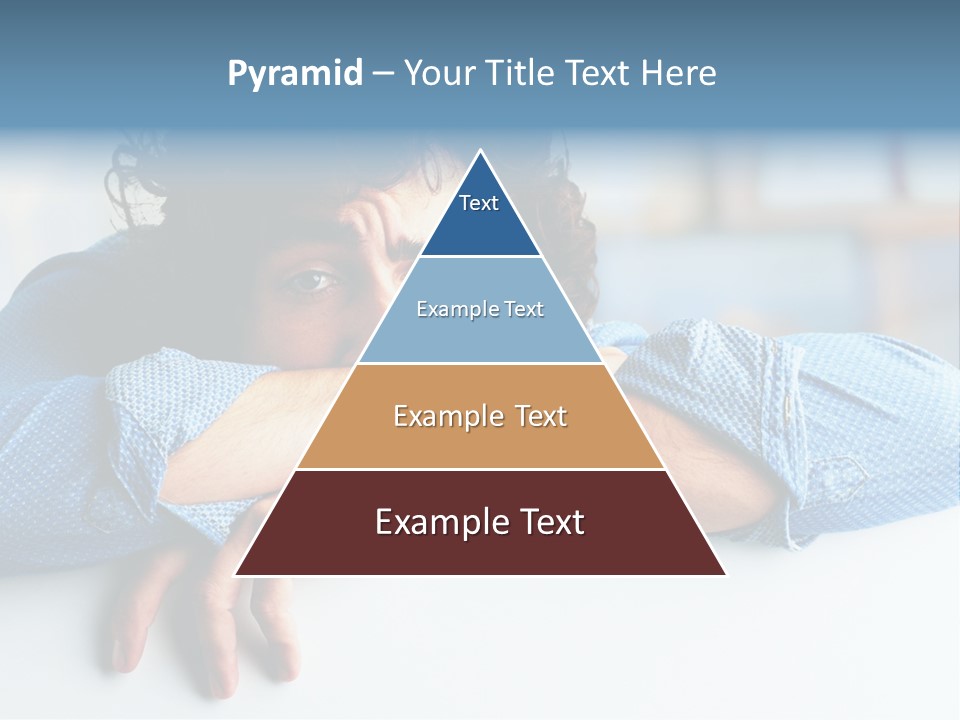 Pyramid – Your Title Text Here

Text

Example Text

Example Text

Example Text